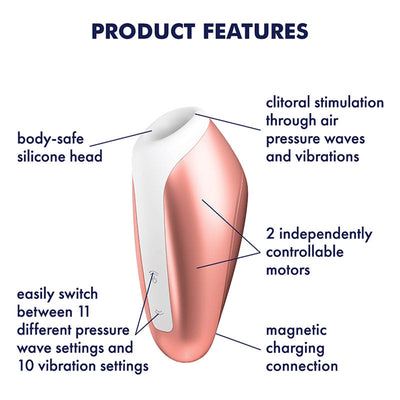 PRODUCT FEATURES

body-safe silicone head

clitoral stimulation through air pressure waves and vibrations

2 independently controllable motors

easily switch between 11 different pressure wave settings and 10 vibration settings

magnetic charging connection